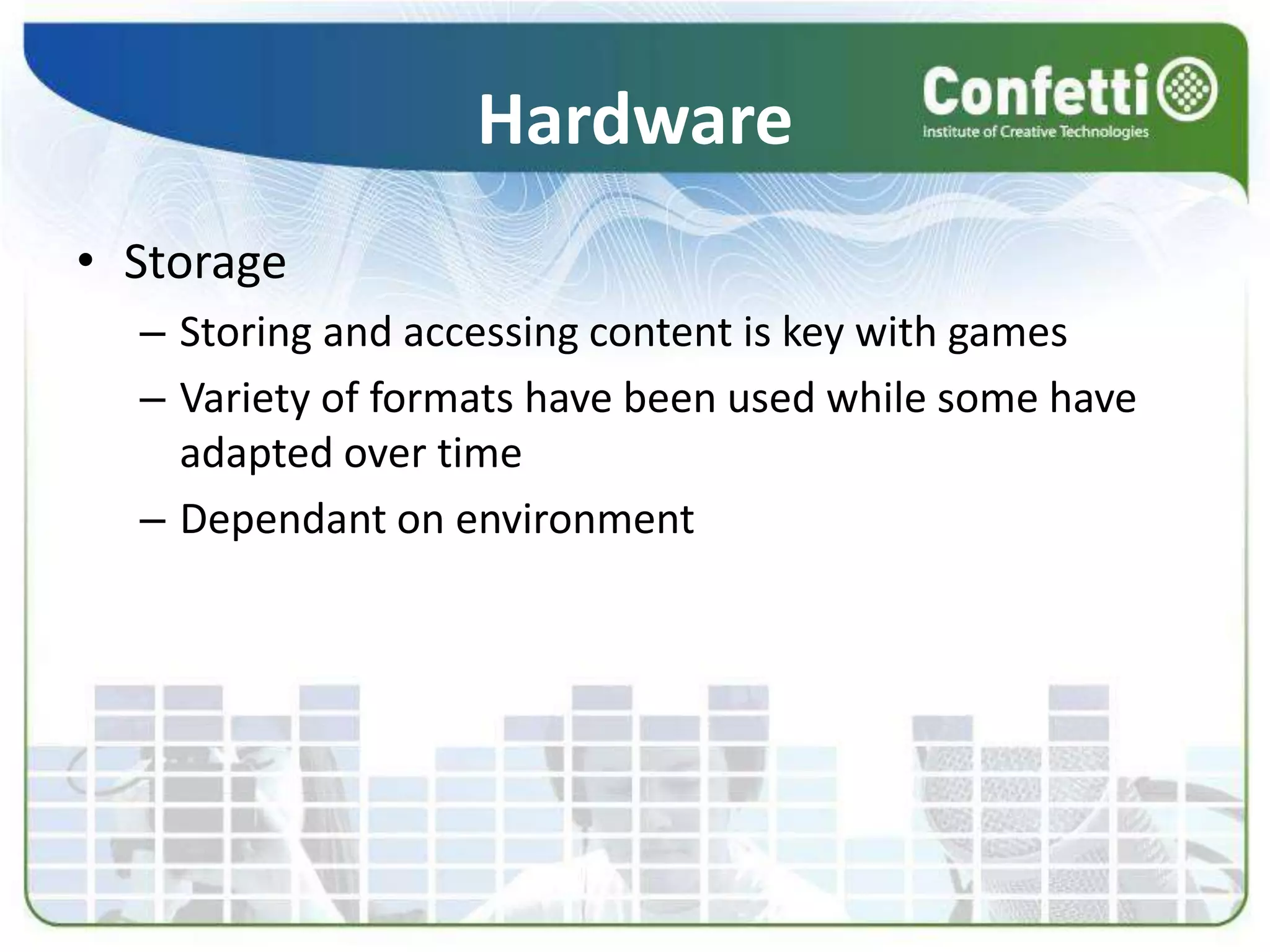 Hardware

Confetti
Institute of Creative Technologies

• Storage
– Storing and accessing content is key with games
– Variety of formats have been used while some have adapted over time
– Dependant on environment